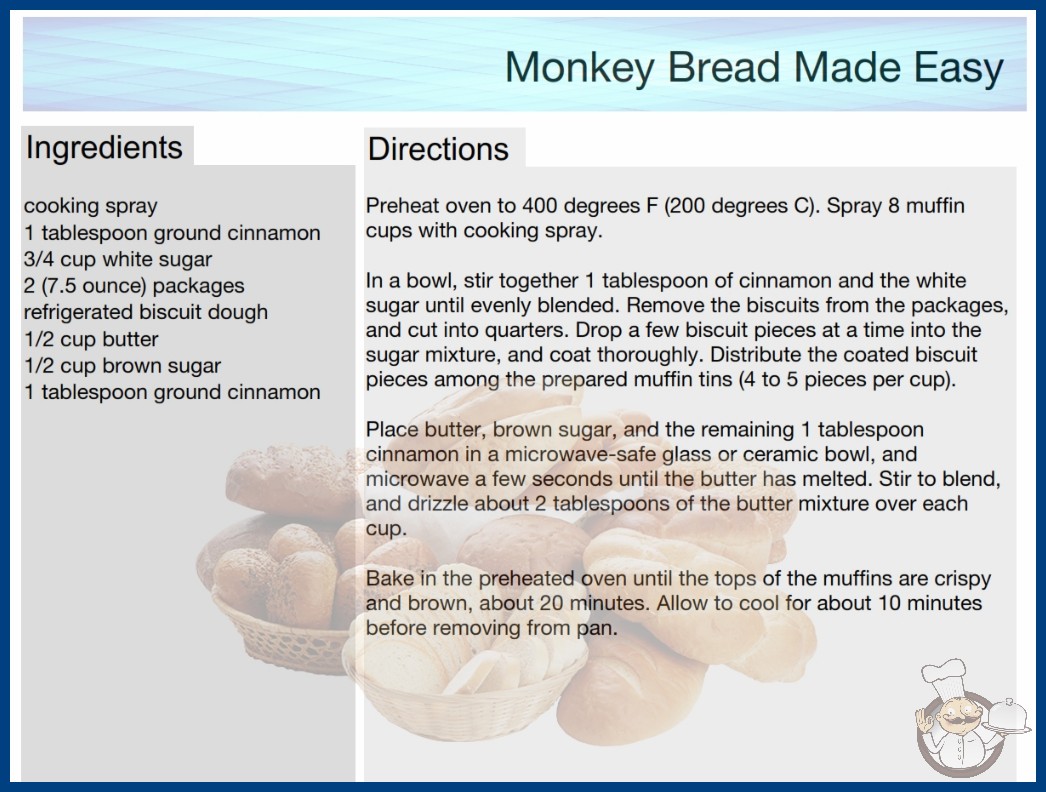 Monkey Bread Made Easy

Ingredients

cooking spray
1 tablespoon ground cinnamon
3/4 cup white sugar
2 (7.5 ounce) packages refrigerated biscuit dough
1/2 cup butter
1/2 cup brown sugar
1 tablespoon ground cinnamon

Directions

Preheat oven to 400 degrees F (200 degrees C). Spray 8 muffin cups with cooking spray.

In a bowl, stir together 1 tablespoon of cinnamon and the white sugar until evenly blended. Remove the biscuits from the packages, and cut into quarters. Drop a few biscuit pieces at a time into the sugar mixture, and coat thoroughly. Distribute the coated biscuit pieces among the prepared muffin tins (4 to 5 pieces per cup).

Place butter, brown sugar, and the remaining 1 tablespoon cinnamon in a microwave-safe glass or ceramic bowl, and microwave a few seconds until the butter has melted. Stir to blend, and drizzle about 2 tablespoons of the butter mixture over each cup.

Bake in the preheated oven until the tops of the muffins are crispy and brown, about 20 minutes. Allow to cool for about 10 minutes before removing from pan.